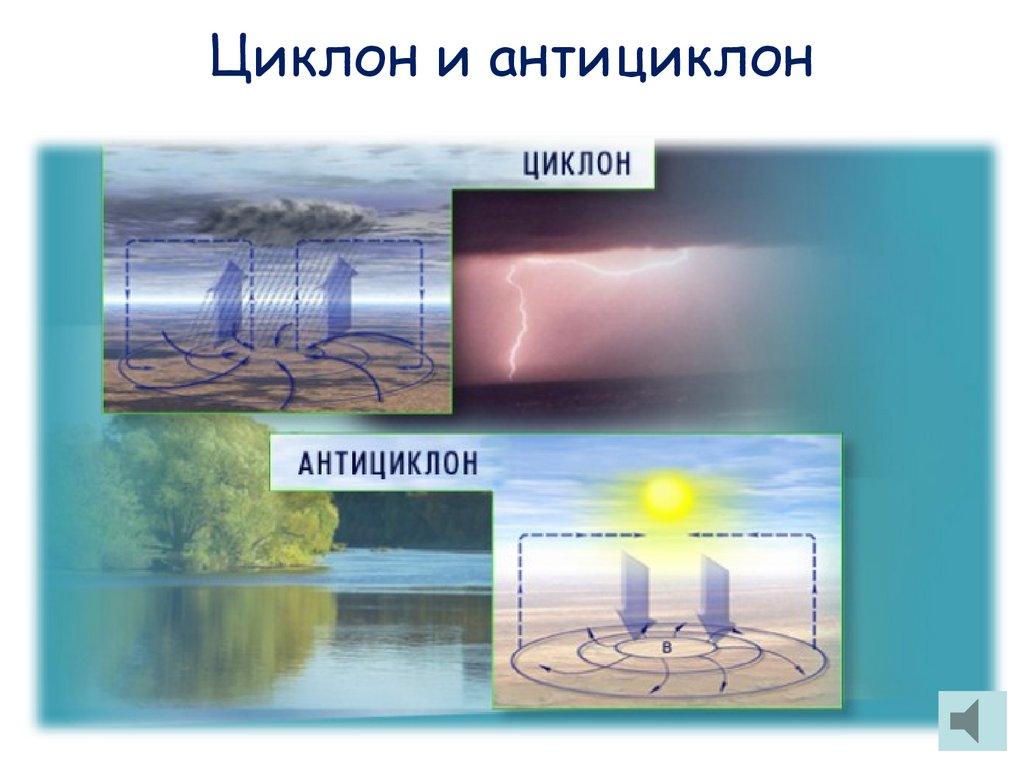 Циклон и антициклон

ЦИКЛОН

АНТИЦИКЛОН

В